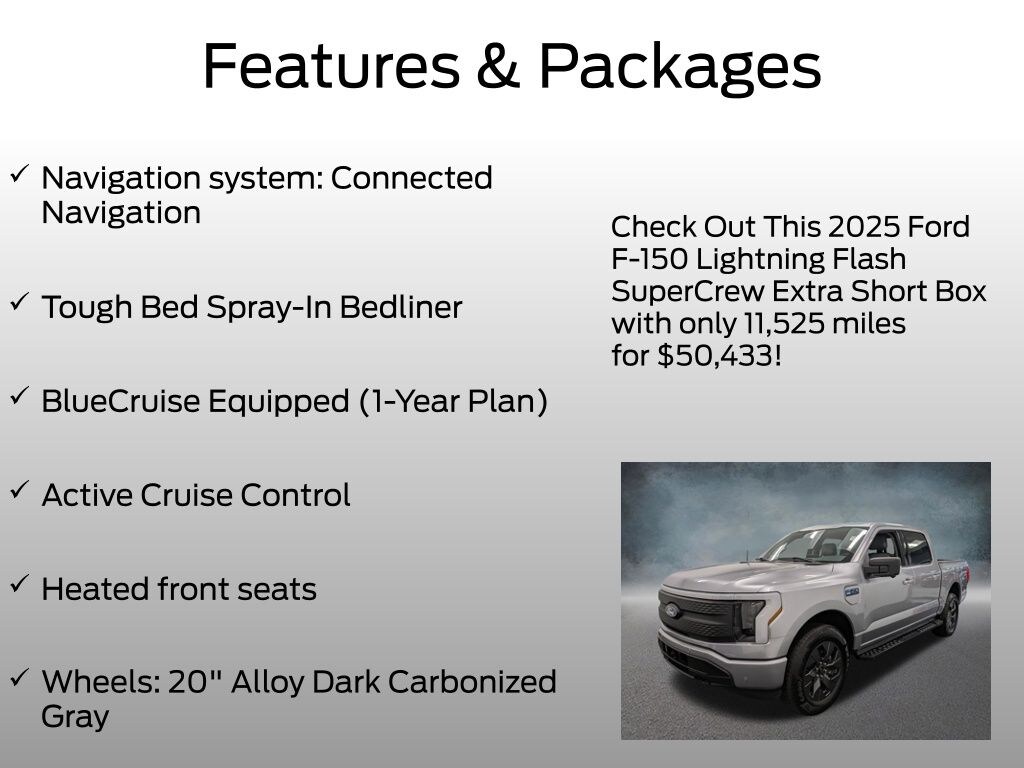 Features & Packages

✓ Navigation system: Connected Navigation

✓ Tough Bed Spray-In Bedliner

✓ BlueCruise Equipped (1-Year Plan)

✓ Active Cruise Control

✓ Heated front seats

✓ Wheels: 20" Alloy Dark Carbonized Gray

Check Out This 2025 Ford F-150 Lightning Flash SuperCrew Extra Short Box with only 11,525 miles for $50,433!